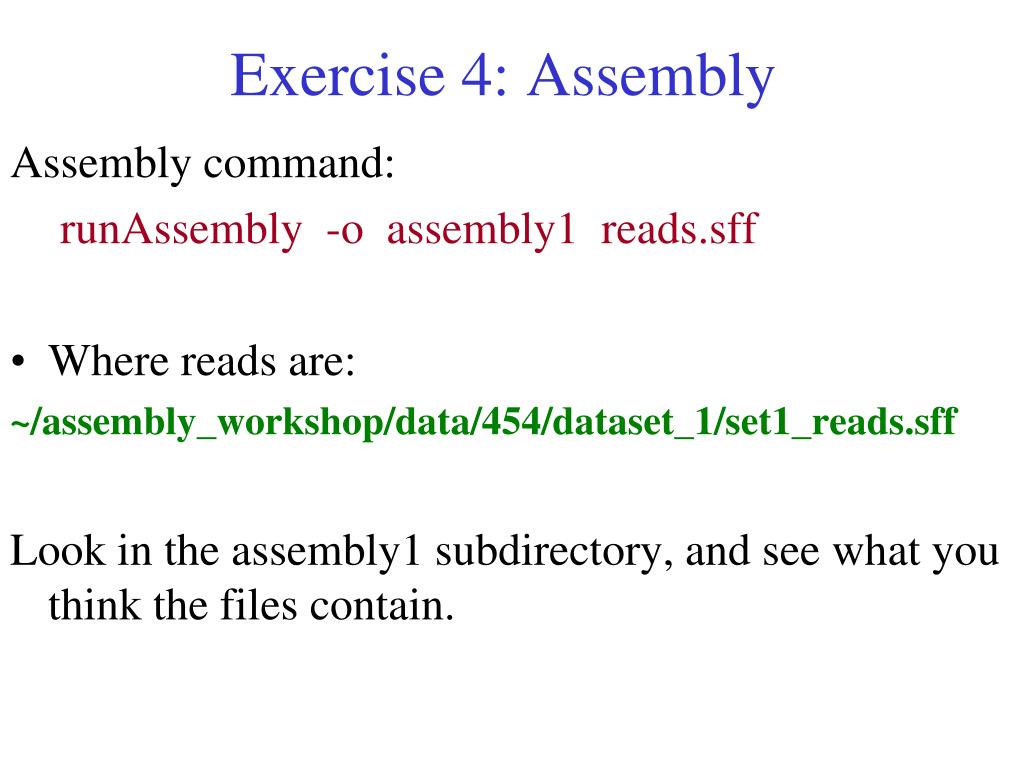 Exercise 4: Assembly

Assembly command:

runAssembly -o assembly1 reads.sff

• Where reads are:

~/assembly_workshop/data/454/dataset_1/set1_reads.sff

Look in the assembly1 subdirectory, and see what you think the files contain.